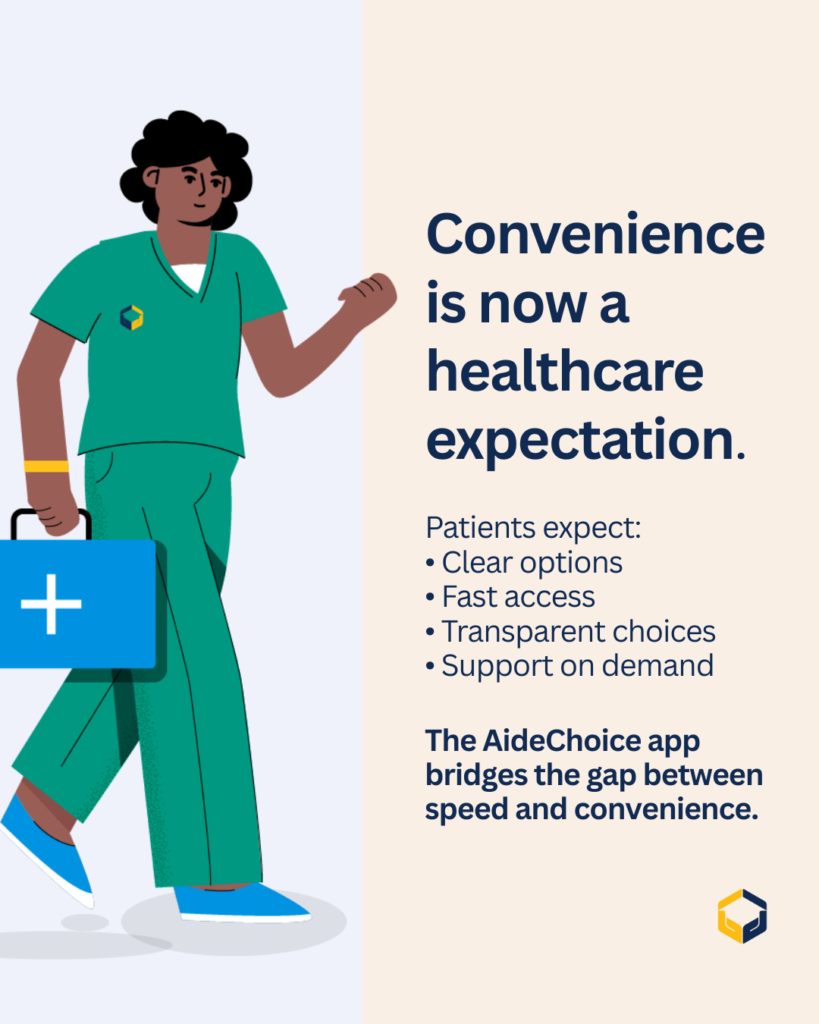 Convenience is now a healthcare expectation.

Patients expect:
• Clear options
• Fast access
• Transparent choices
• Support on demand

The AideChoice app bridges the gap between speed and convenience.